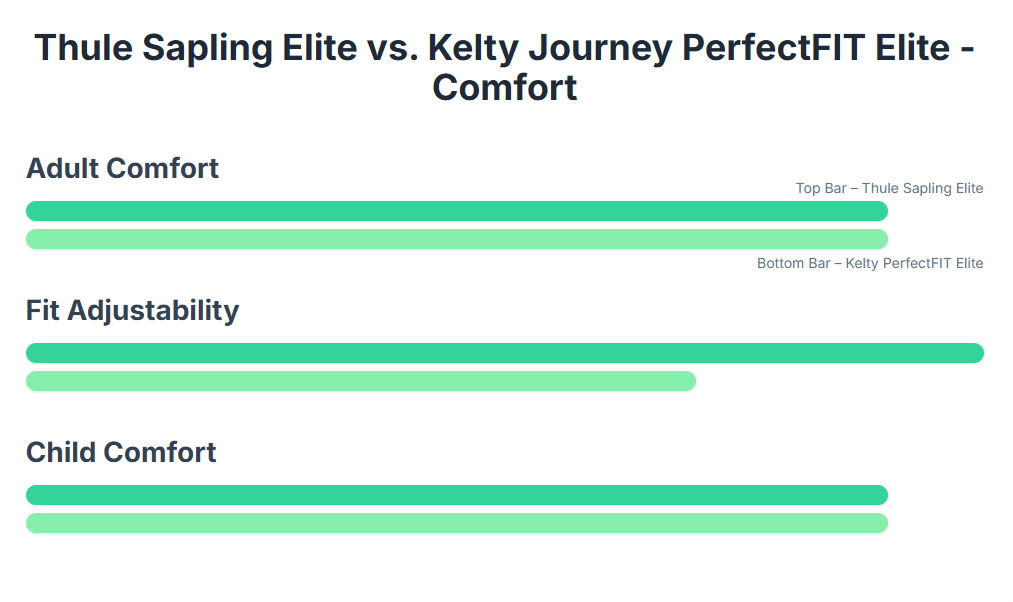 Thule Sapling Elite vs. Kelty Journey PerfectFIT Elite - Comfort

Adult Comfort

Top Bar – Thule Sapling Elite

Bottom Bar – Kelty PerfectFIT Elite

Fit Adjustability

Child Comfort